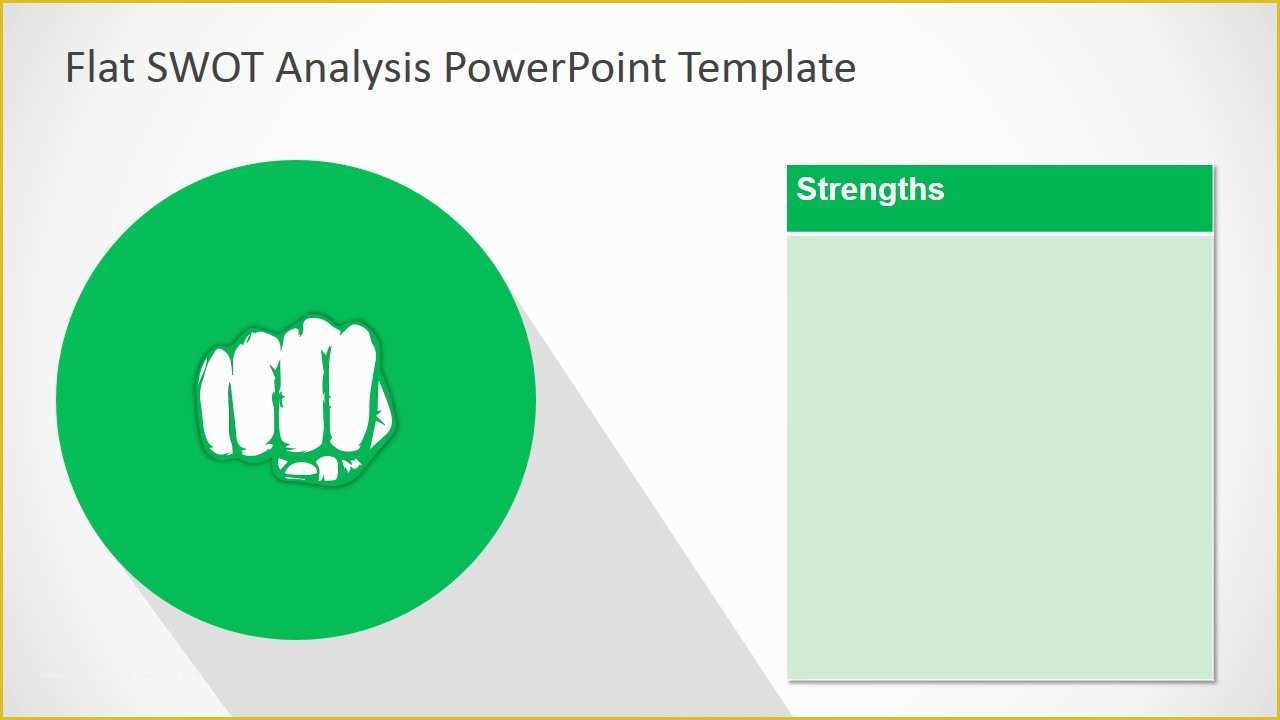 Flat SWOT Analysis PowerPoint Template

Strengths